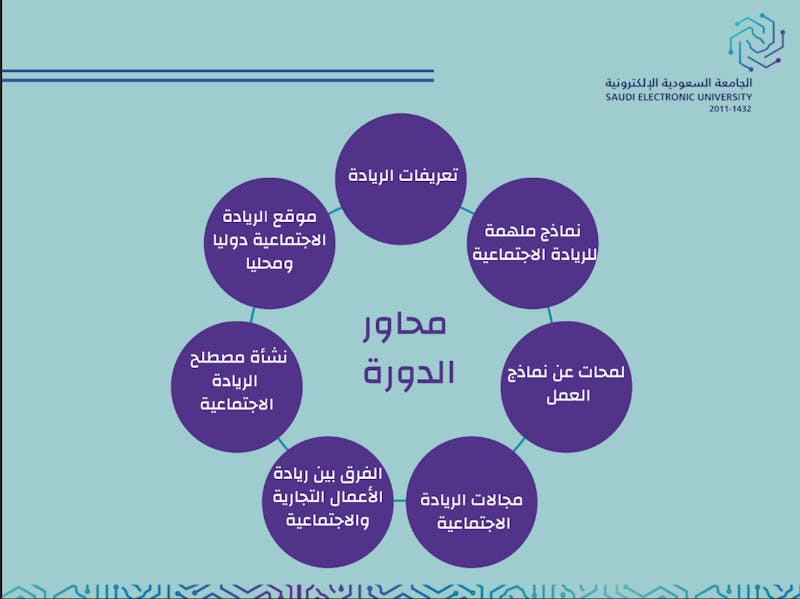 الجامعة السعودية الإلكترونية
SAUDI ELECTRONIC UNIVERSITY
2011-1432

محاور الدورة

تعريفات الريادة

نماذج ملهمة للريادة الاجتماعية

لمحات عن نماذج العمل

مجالات الريادة الاجتماعية

الفرق بين ريادة الأعمال التجارية والاجتماعية

نشأة مصطلح الريادة الاجتماعية

موقع الريادة الاجتماعية دوليا ومحليا